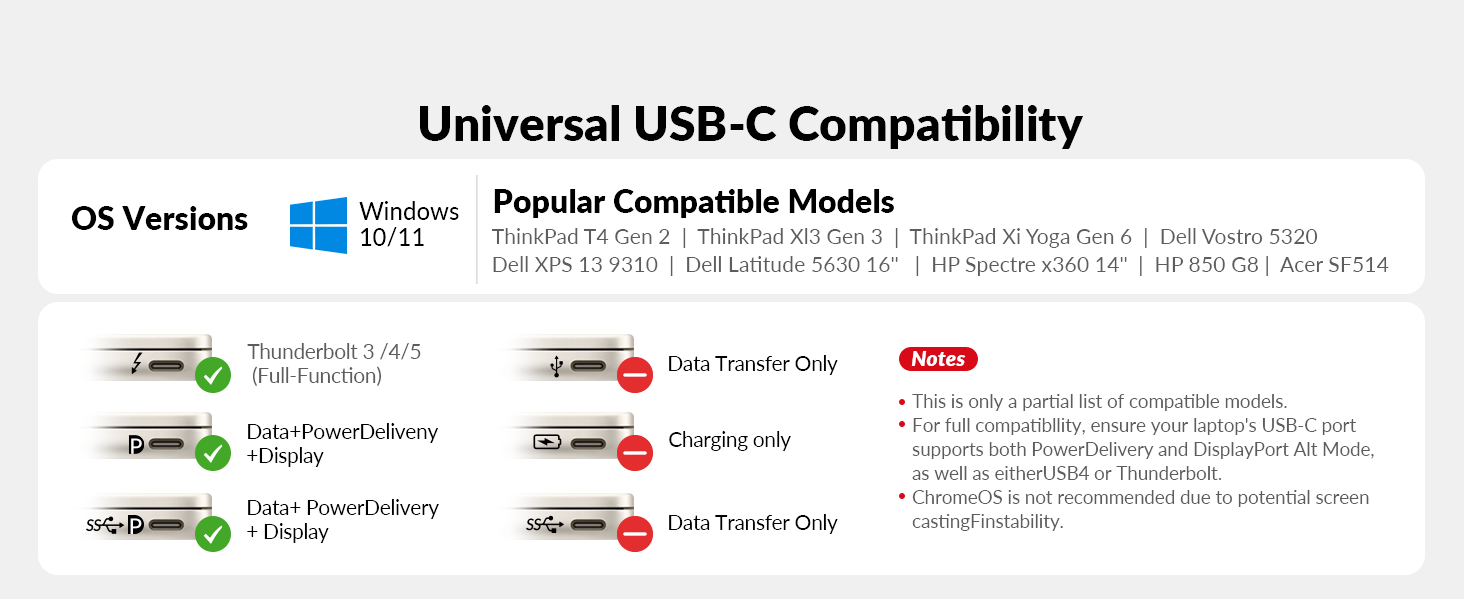 Universal USB-C Compatibility

OS Versions

Windows 10/11

Popular Compatible Models

ThinkPad T4 Gen 2 | ThinkPad Xl3 Gen 3 | ThinkPad Xi Yoga Gen 6 | Dell Vostro 5320
Dell XPS 13 9310 | Dell Latitude 5630 16" | HP Spectre x360 14" | HP 850 G8 | Acer SF514

Thunderbolt 3 /4/5 (Full-Function)

Data+PowerDeliveny +Display

SS Data+ PowerDelivery + Display

Data Transfer Only

Charging only

SS Data Transfer Only

Notes

• This is only a partial list of compatible models.
• For full compatibllity, ensure your laptop's USB-C port supports both PowerDelivery and DisplayPort Alt Mode, as well as eitherUSB4 or Thunderbolt.
• ChromeOS is not recommended due to potential screen castingFinstability.